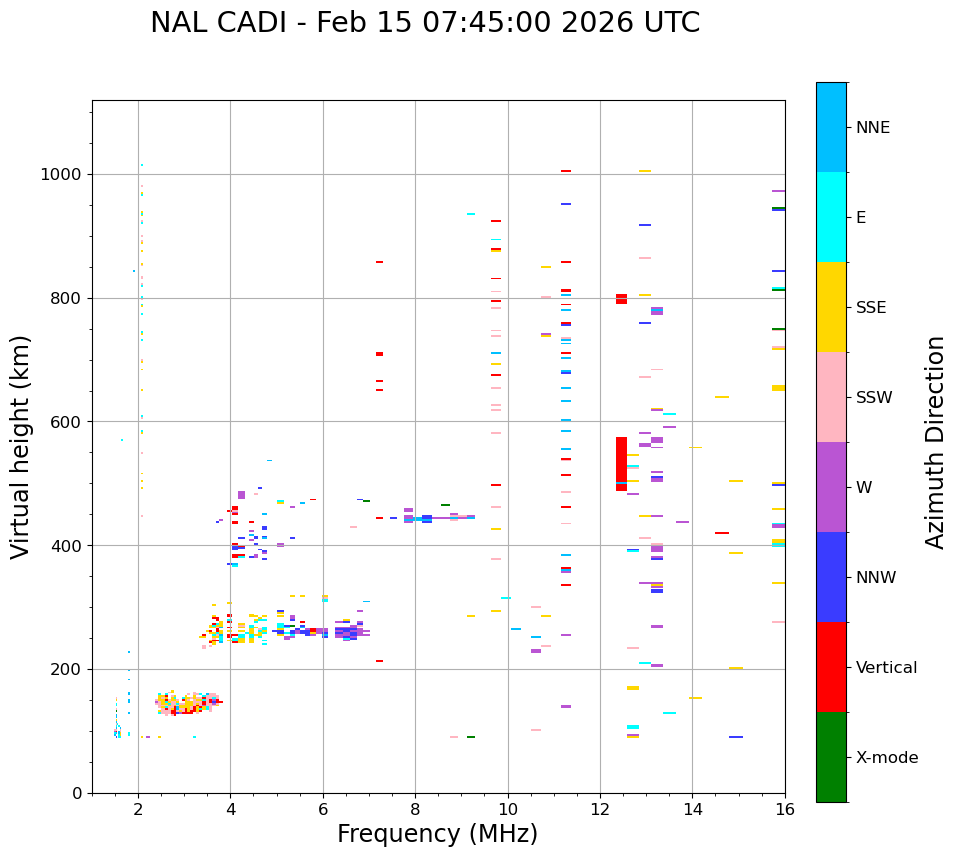 NAL CADI - Feb 15 07:45:00 2026 UTC

Virtual height (km)

1000
800
600
400
200
0

2
4
6
8
10
12
14
16

Frequency (MHz)

NNE
E
SSE
SSW
W
NNW
Vertical
X-mode

Azimuth Direction